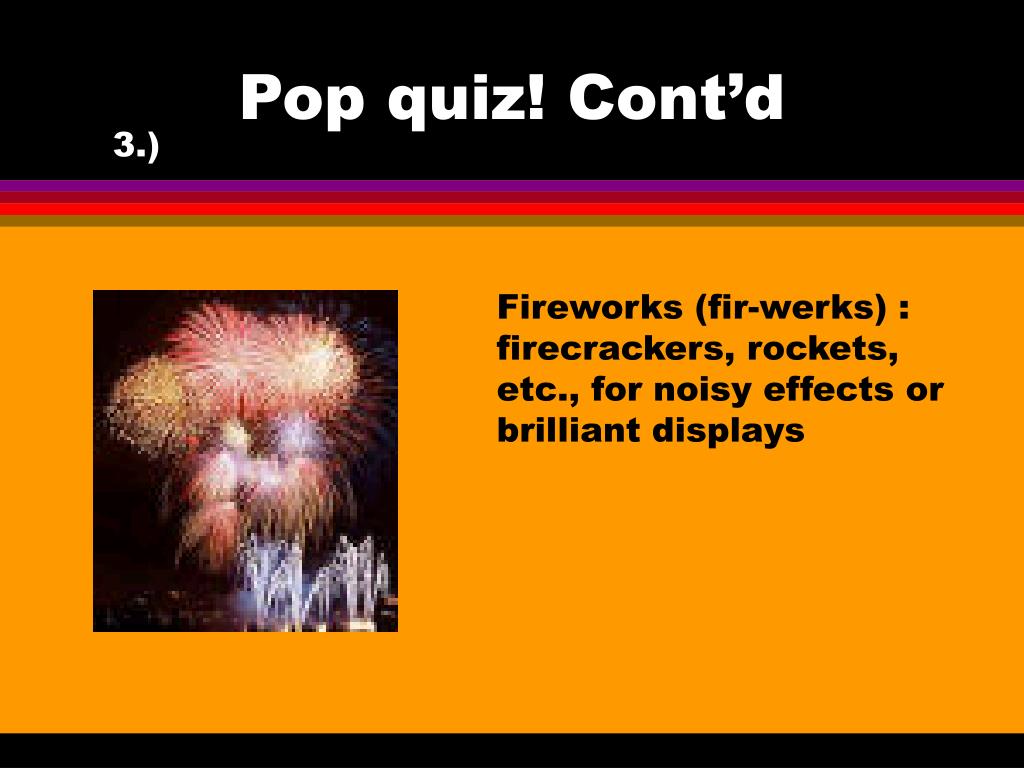 Pop quiz! Cont’d

3.)

Fireworks (fir-werks) : firecrackers, rockets, etc., for noisy effects or brilliant displays